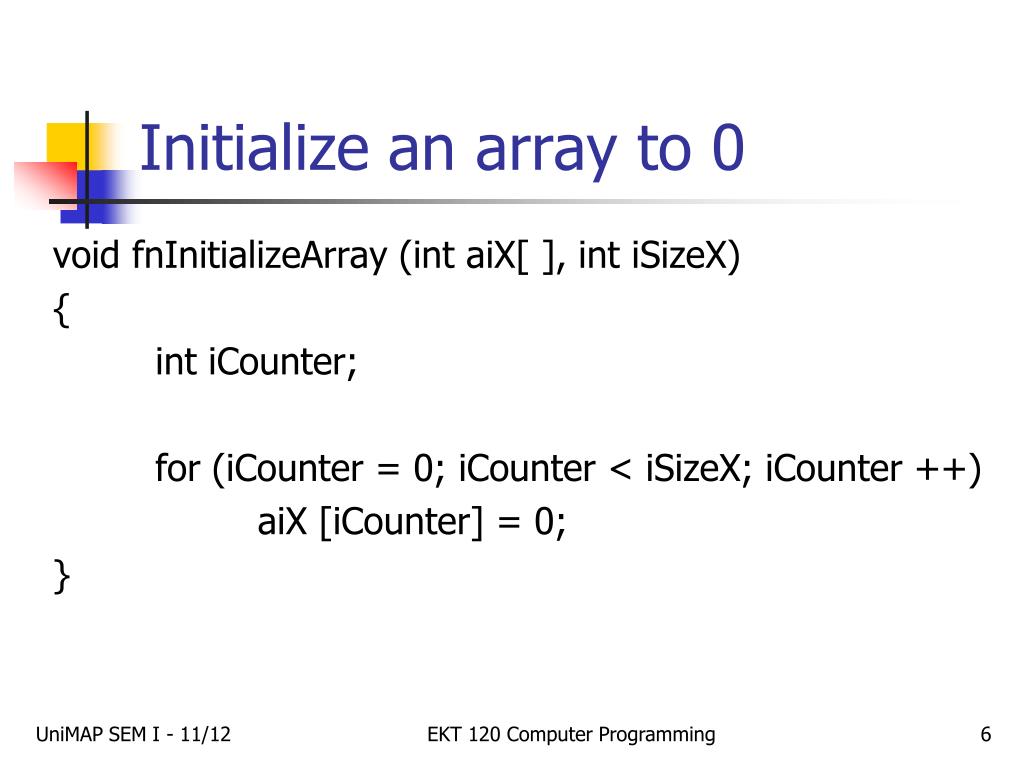 Initialize an array to 0

void fnInitializeArray (int aiX[ ], int iSizeX)
{
int iCounter;

for (iCounter = 0; iCounter < iSizeX; iCounter ++)
aiX [iCounter] = 0;
}

UniMAP SEM I - 11/12

EKT 120 Computer Programming

6